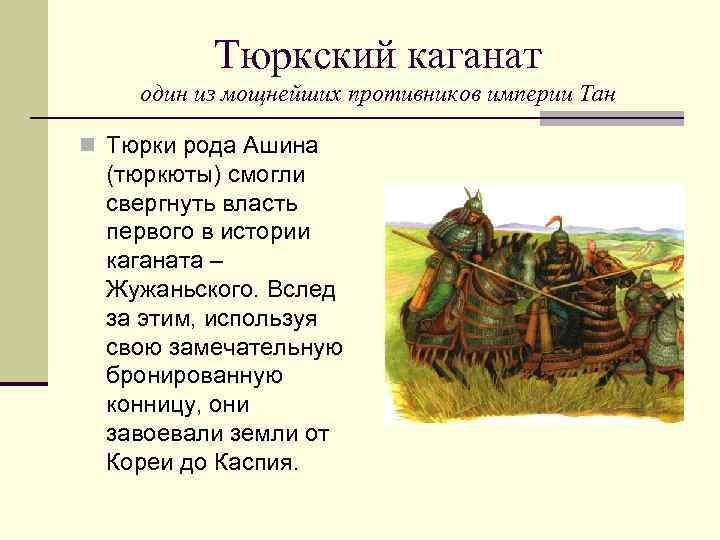 Тюркский каганат
один из мощнейших противников империи Тан

Тюрки рода Ашина (тюркюты) смогли свергнуть власть первого в истории каганата – Жужаньского. Вслед за этим, используя свою замечательную бронированную конницу, они завоевали земли от Кореи до Каспия.